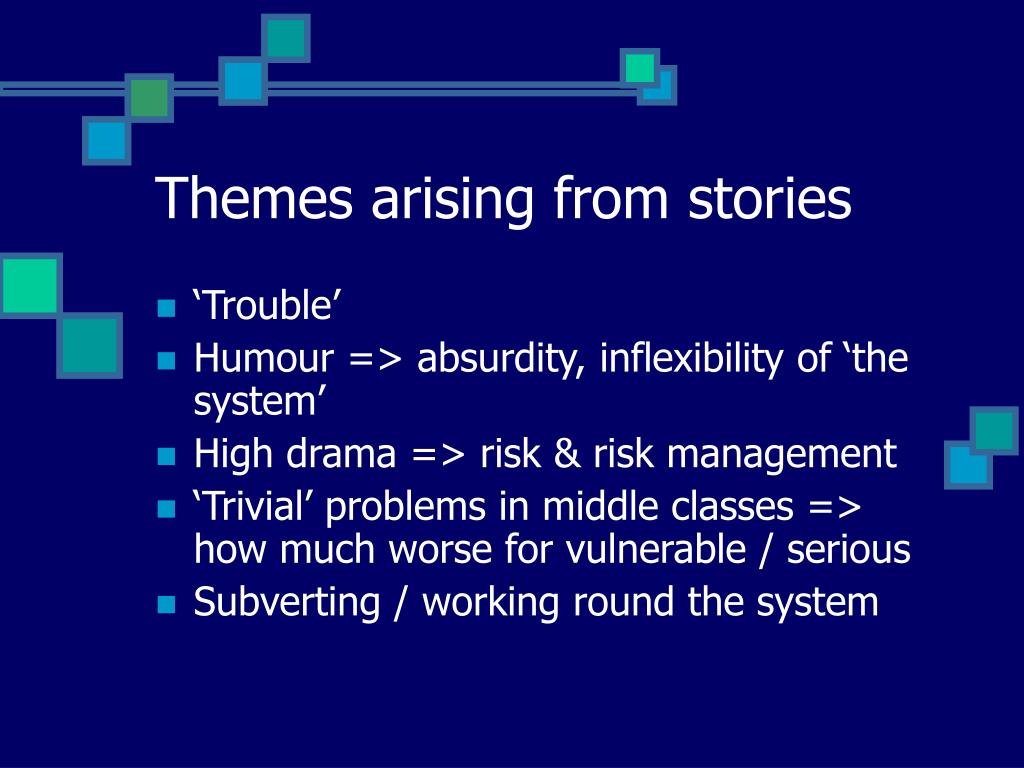 Themes arising from stories

- ‘Trouble’
- Humour => absurdity, inflexibility of ‘the system’
- High drama => risk & risk management
- ‘Trivial’ problems in middle classes => how much worse for vulnerable / serious
- Subverting / working round the system